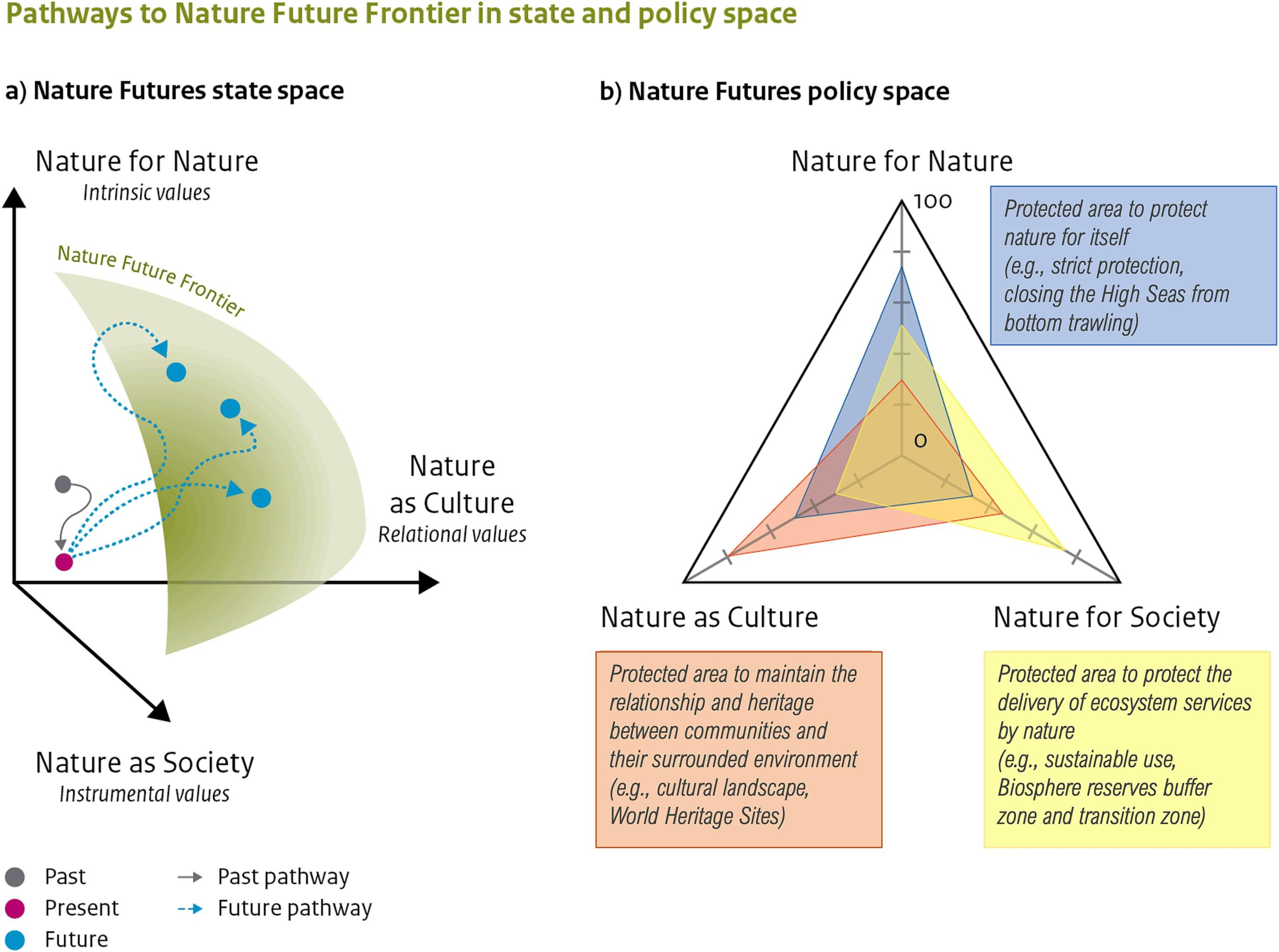 Pathways to Nature Future Frontier in state and policy space

a) Nature Futures state space

Nature for Nature
Intrinsic values

Nature Future Frontier

Nature as Culture
Relational values

Nature as Society
Instrumental values

Past
Present
Future

Past pathway
Future pathway

b) Nature Futures policy space

Nature for Nature

100

0

Protected area to protect nature for itself (e.g., strict protection, closing the High Seas from bottom trawling)

Nature as Culture

Nature for Society

Protected area to maintain the relationship and heritage between communities and their surrounded environment (e.g., cultural landscape, World Heritage Sites)

Protected area to protect the delivery of ecosystem services by nature (e.g., sustainable use, Biosphere reserves buffer zone and transition zone)